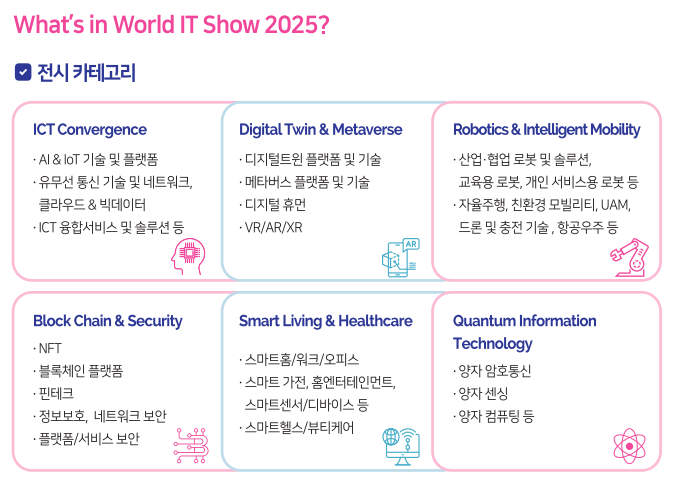 What's in World IT Show 2025?

전시 카테고리

ICT Convergence

· AI & IoT 기술 및 플랫폼
· 유무선 통신 기술 및 네트워크, 클라우드 & 빅데이터
· ICT 융합서비스 및 솔루션 등

Digital Twin & Metaverse

· 디지털트윈 플랫폼 및 기술
· 메타버스 플랫폼 및 기술
· 디지털 휴먼
· VR/AR/XR

AR

Robotics & Intelligent Mobility

· 산업·협업 로봇 및 솔루션, 교육용 로봇, 개인 서비스용 로봇 등
· 자율주행, 친환경 모빌리티, UAM, 드론 및 충전 기술 , 항공우주 등

Block Chain & Security

· NFT
· 블록체인 플랫폼
· 핀테크
· 정보보호, 네트워크 보안
· 플랫폼/서비스 보안

Smart Living & Healthcare

· 스마트홈/워크/오피스
· 스마트 가전, 홈엔터테인먼트, 스마트센서/디바이스 등
· 스마트헬스/뷰티케어

Quantum Information Technology

· 양자 암호통신
· 양자 센싱
· 양자 컴퓨팅 등